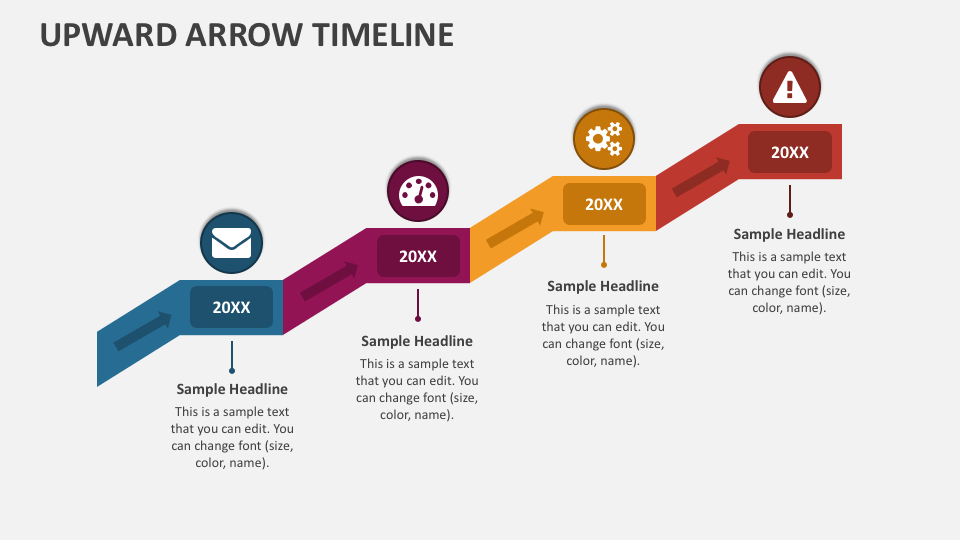 UPWARD ARROW TIMELINE

20XX

Sample Headline

This is a sample text that you can edit. You can change font (size, color, name).

20XX

Sample Headline

This is a sample text that you can edit. You can change font (size, color, name).

20XX

Sample Headline

This is a sample text that you can edit. You can change font (size, color, name).

20XX

Sample Headline

This is a sample text that you can edit. You can change font (size, color, name).